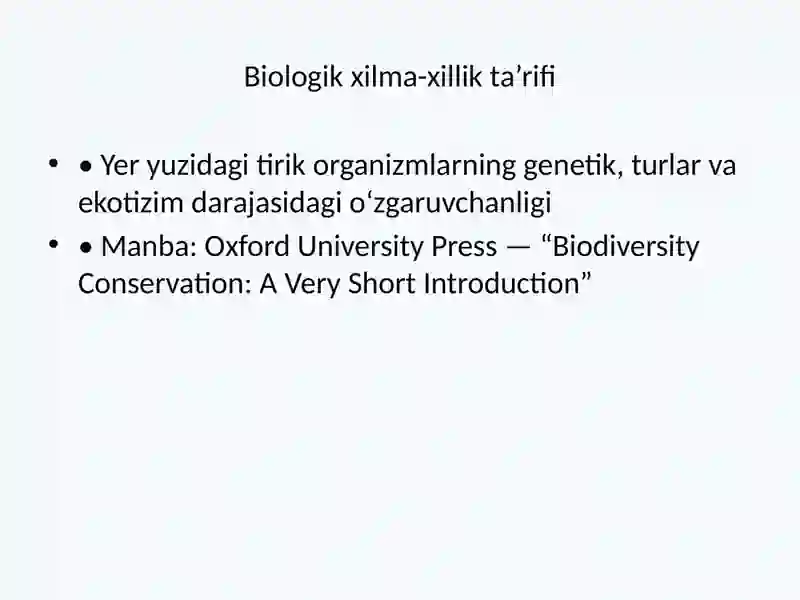 Biologik xilma-xillik ta’rifi

• • Yer yuzidagi tirik organizmlarning genetik, turlar va ekotizim darajasidagi o‘zgaruvchanligi
• • Manba: Oxford University Press — “Biodiversity Conservation: A Very Short Introduction”